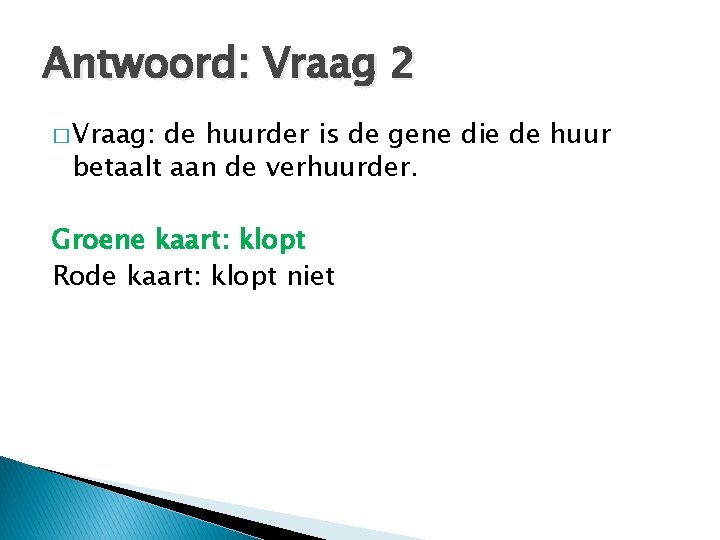 Antwoord: Vraag 2

□ Vraag: de huurder is de gene die de huur betaalt aan de verhuurder.

Groene kaart: klopt
Rode kaart: klopt niet